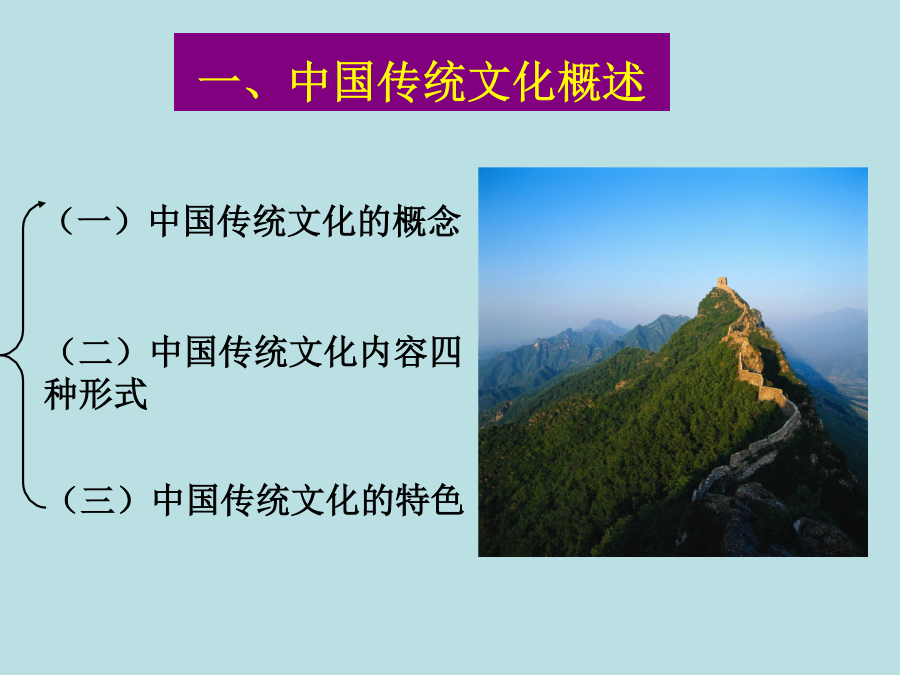 一、中国传统文化概述

（一）中国传统文化的概念

（二）中国传统文化内容四种形式

（三）中国传统文化的特色